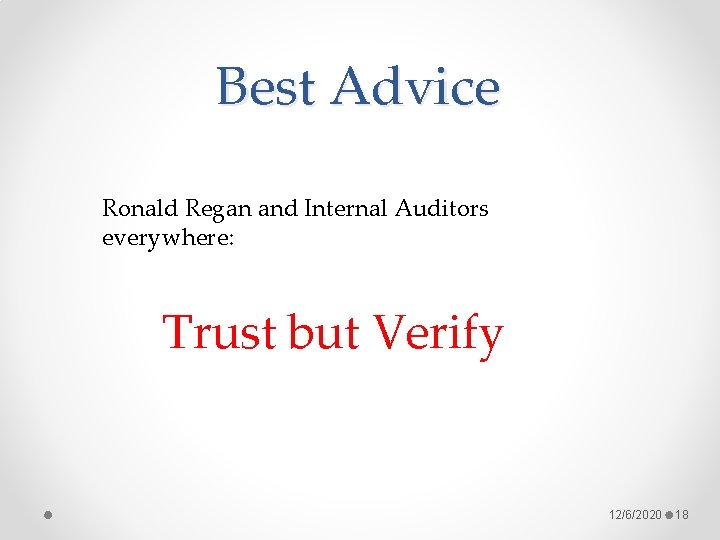 Best Advice

Ronald Regan and Internal Auditors everywhere:

Trust but Verify

12/6/2020 18